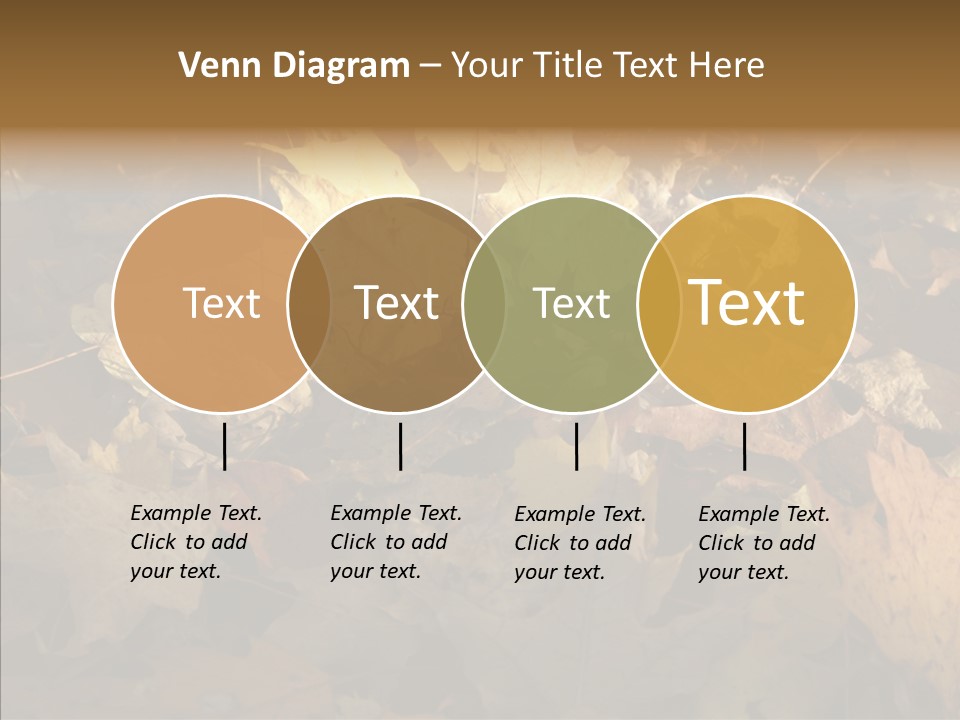 Venn Diagram – Your Title Text Here

Text

Text

Text

Text

Example Text. Click to add your text.

Example Text. Click to add your text.

Example Text. Click to add your text.

Example Text. Click to add your text.